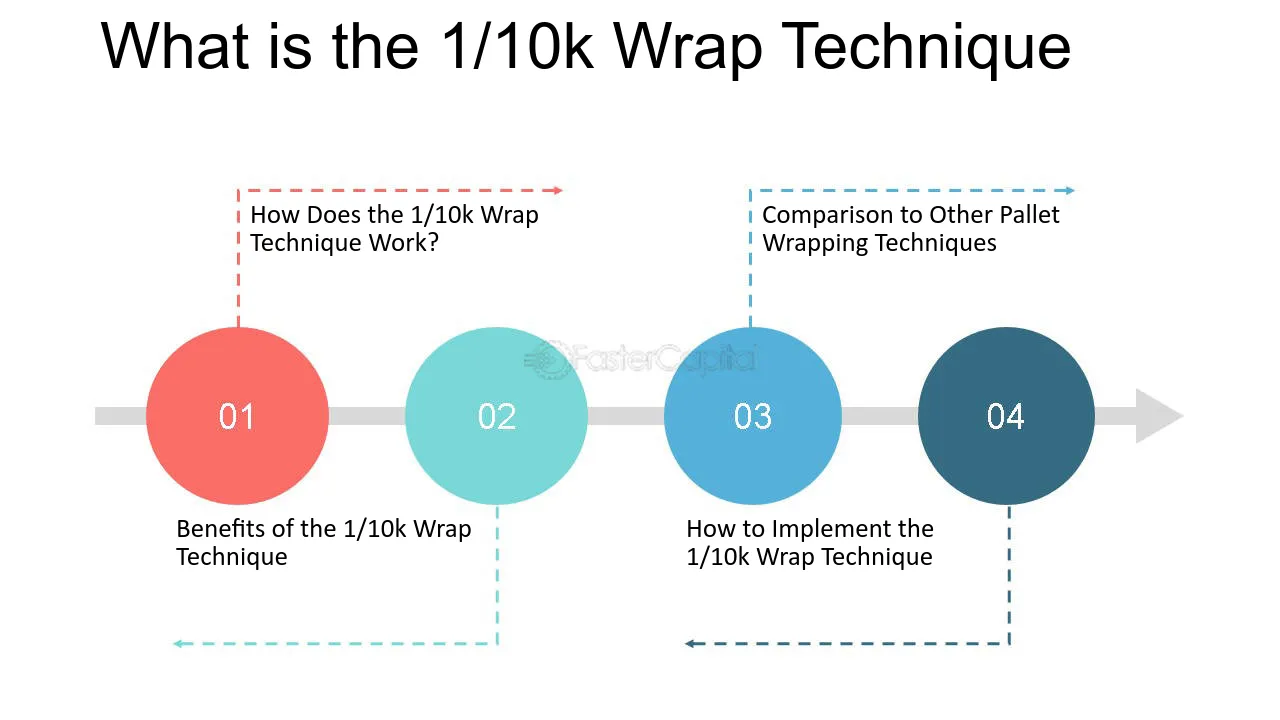 What is the 1/10k Wrap Technique

How Does the 1/10k Wrap Technique Work?

Comparison to Other Pallet Wrapping Techniques

01

02

03

04

Benefits of the 1/10k Wrap Technique

How to Implement the 1/10k Wrap Technique

FasterCapital